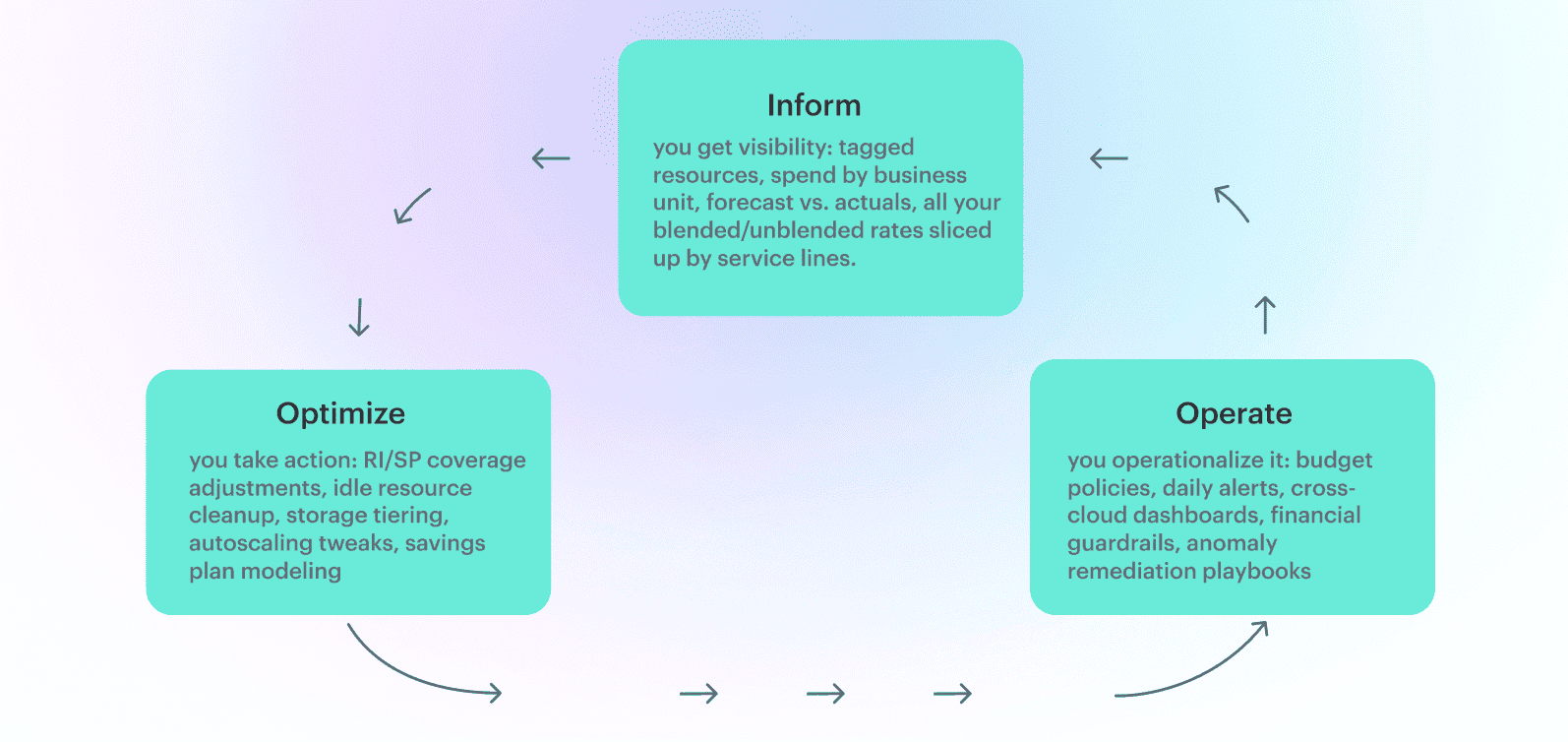 Inform

you get visibility: tagged resources, spend by business unit, forecast vs. actuals, all your blended/unblended rates sliced up by service lines.

Optimize

you take action: RI/SP coverage adjustments, idle resource cleanup, storage tiering, autoscaling tweaks, savings plan modeling

Operate

you operationalize it: budget policies, daily alerts, cross-cloud dashboards, financial guardrails, anomaly remediation playbooks